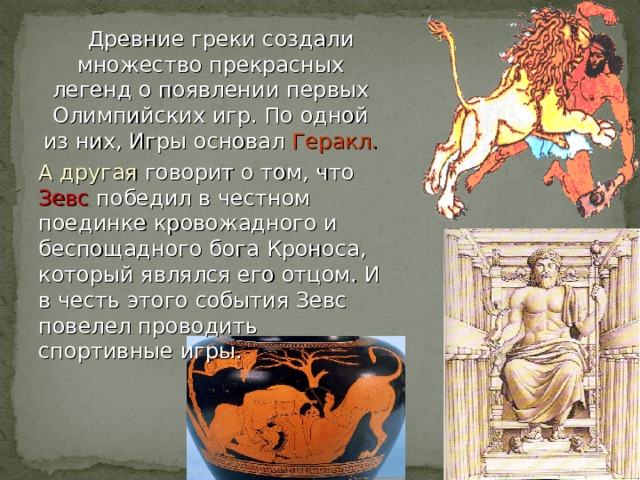 Древние греки создали множество прекрасных легенд о появлении первых Олимпийских игр. По одной из них, Игры основал Геракл.

А другая говорит о том, что Зевс победил в честном поединке кровожадного и беспощадного бога Кроноса, который являлся его отцом. И в честь этого события Зевс повелел проводить спортивные игры.